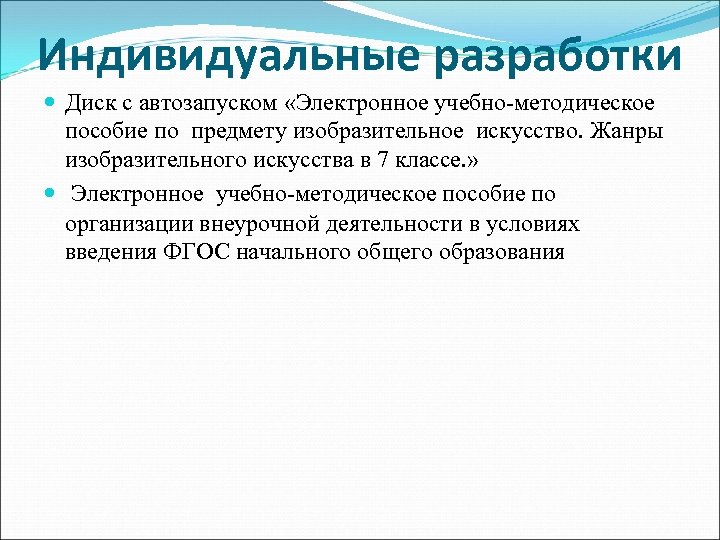 Индивидуальные разработки

Диск с автозапуском «Электронное учебно-методическое пособие по предмету изобразительное искусство. Жанры изобразительного искусства в 7 классе.»

Электронное учебно-методическое пособие по организации внеурочной деятельности в условиях введения ФГОС начального общего образования